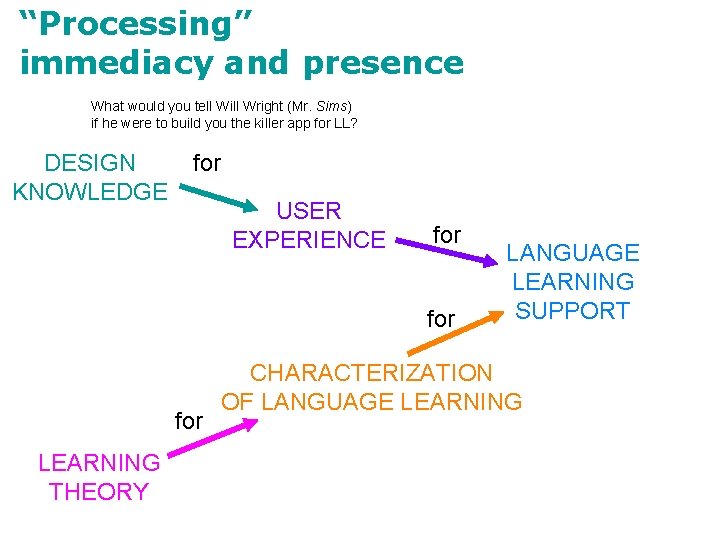 “Processing” immediacy and presence

What would you tell Will Wright (Mr. Sims) if he were to build you the killer app for LL?

DESIGN KNOWLEDGE

for

USER EXPERIENCE

for

LANGUAGE LEARNING SUPPORT

for

CHARACTERIZATION OF LANGUAGE LEARNING

for

LEARNING THEORY